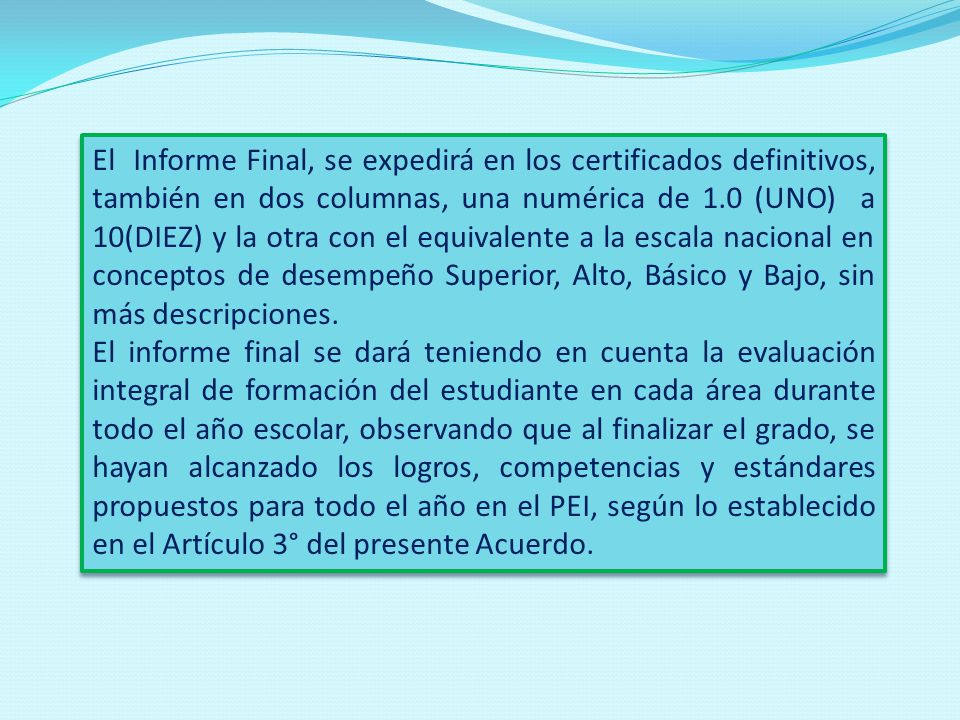 El Informe Final, se expedirá en los certificados definitivos, también en dos columnas, una numérica de 1.0 (UNO) a 10(DIEZ) y la otra con el equivalente a la escala nacional en conceptos de desempeño Superior, Alto, Básico y Bajo, sin más descripciones.
El informe final se dará teniendo en cuenta la evaluación integral de formación del estudiante en cada área durante todo el año escolar, observando que al finalizar el grado, se hayan alcanzado los logros, competencias y estándares propuestos para todo el año en el PEI, según lo establecido en el Artículo 3° del presente Acuerdo.